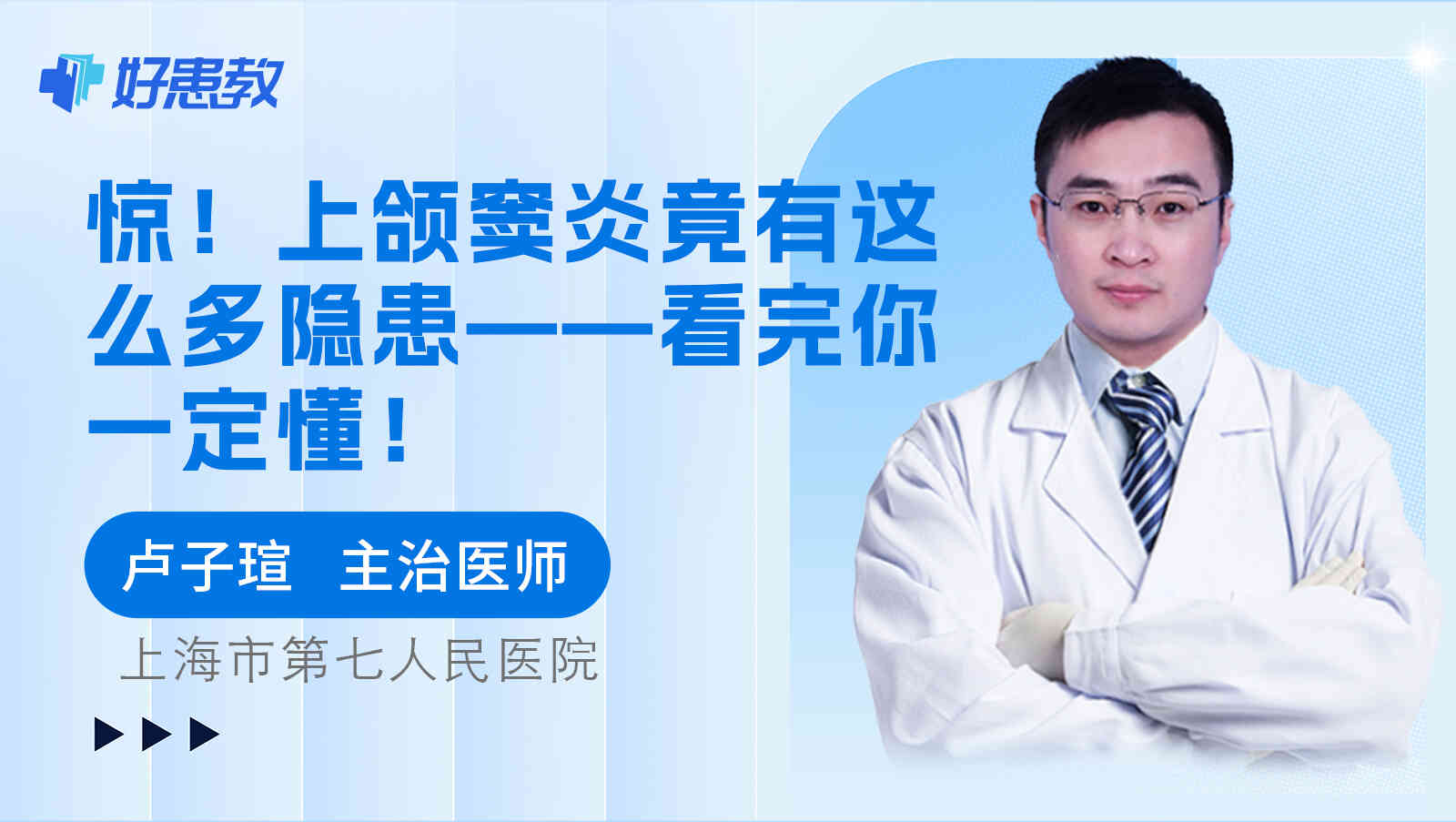 好患教

惊！上颌窦炎竟有这么多隐患——看完你一定懂！

卢子瑄 主治医师

上海市第七人民医院